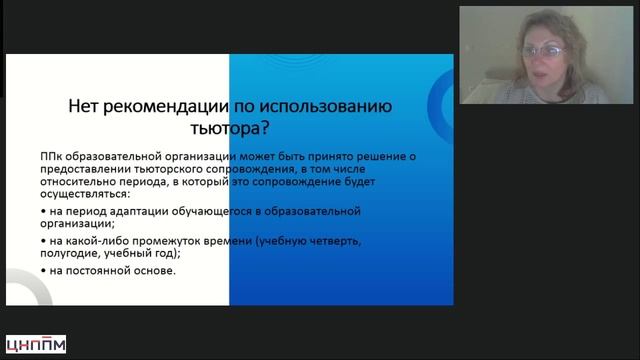 Нет рекомендации по использованию тьютора?

ППк образовательной организации может быть принято решение о предоставлении тьюторского сопровождения, в том числе относительно периода, в который это сопровождение будет осуществляться:

• на период адаптации обучающегося в образовательной организации;

• на какой-либо промежуток времени (учебную четверть, полугодие, учебный год);

• на постоянной основе.

ЦНППМ